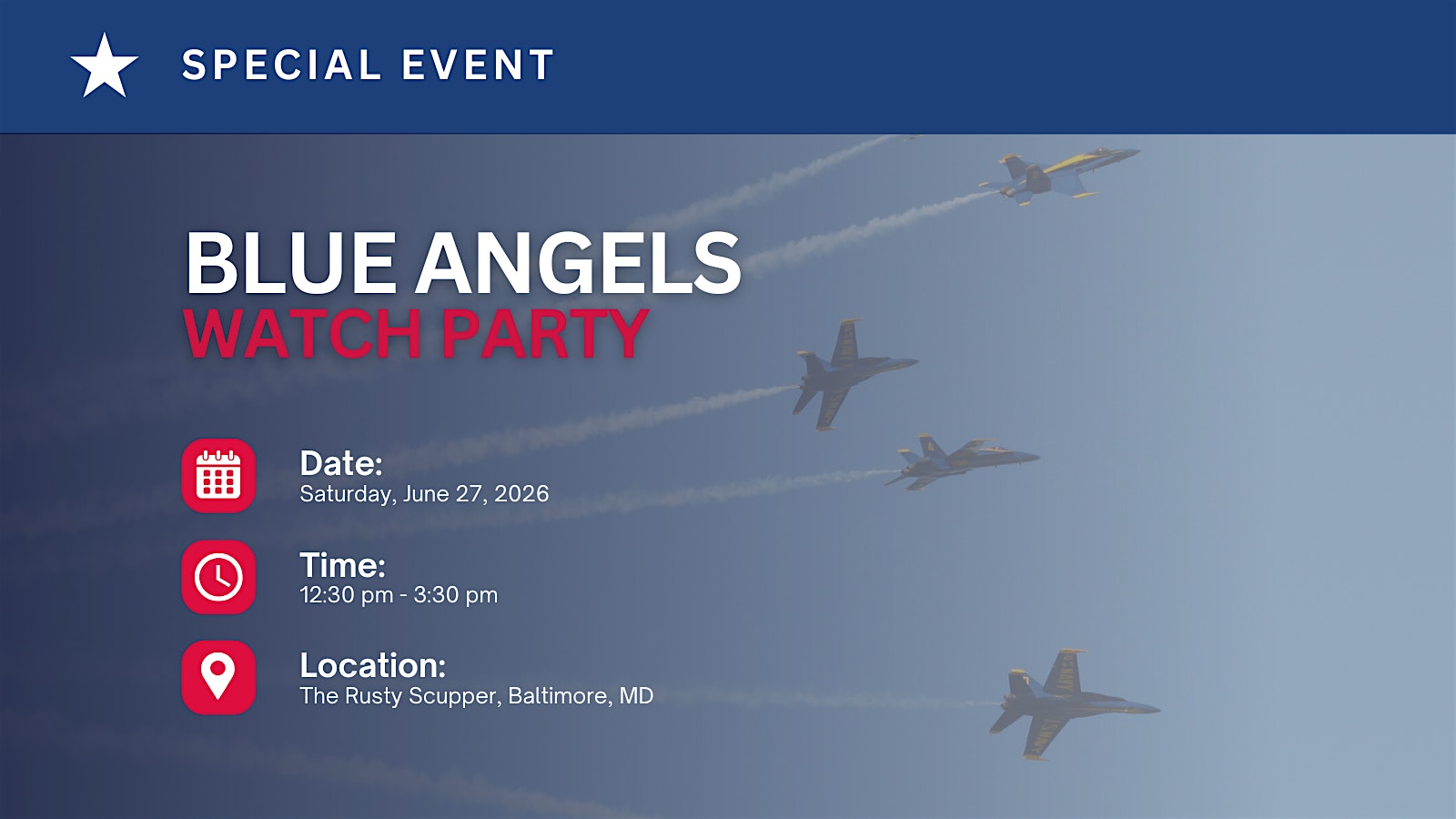 SPECIAL EVENT

BLUE ANGELS
WATCH PARTY

Date:
Saturday, June 27, 2026

Time:
12:30 pm - 3:30 pm

Location:
The Rusty Scupper, Baltimore, MD